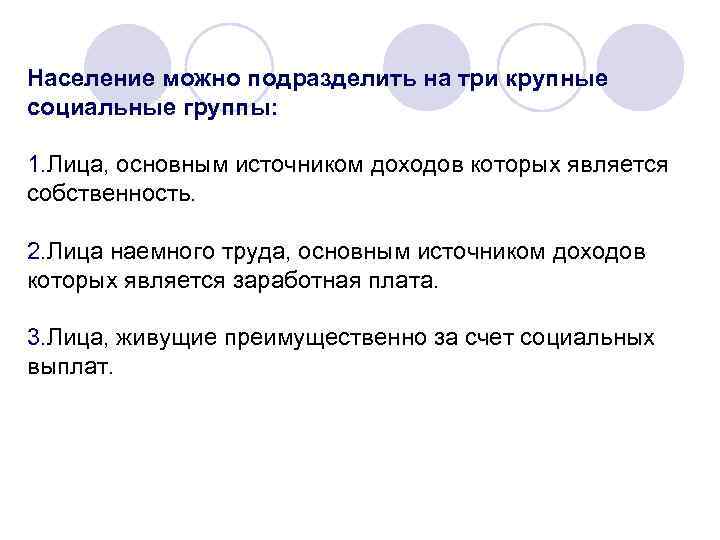 Население можно подразделить на три крупные социальные группы:

1.Лица, основным источником доходов которых является собственность.

2.Лица наемного труда, основным источником доходов которых является заработная плата.

3.Лица, живущие преимущественно за счет социальных выплат.